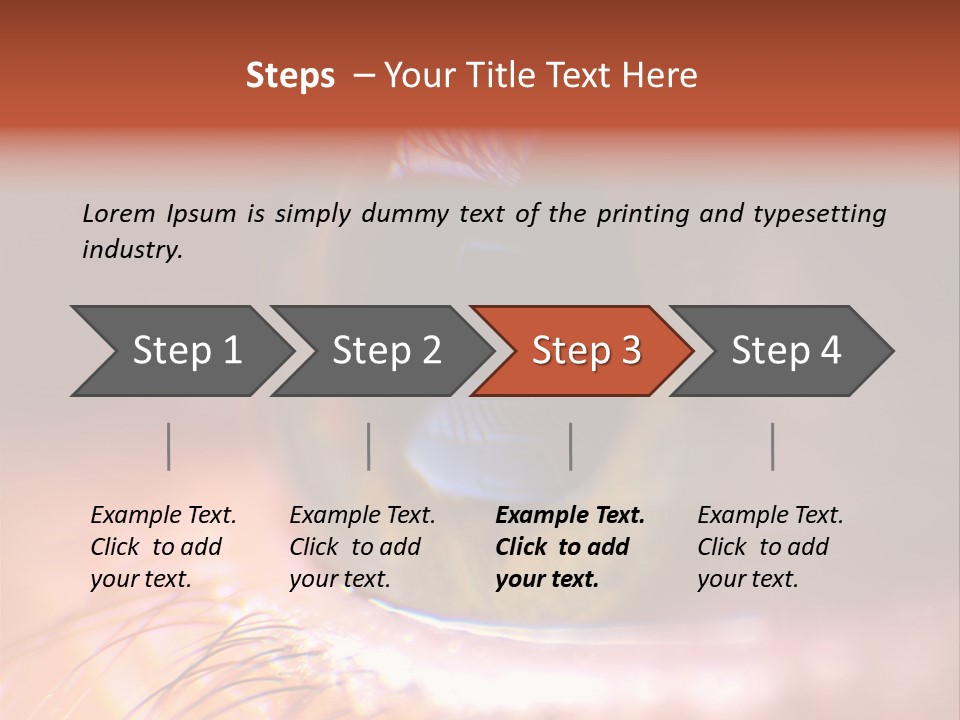 Steps – Your Title Text Here

Lorem Ipsum is simply dummy text of the printing and typesetting industry.

Step 1

Step 2

Step 3

Step 4

Example Text. Click to add your text.

Example Text. Click to add your text.

Example Text. Click to add your text.

Example Text. Click to add your text.